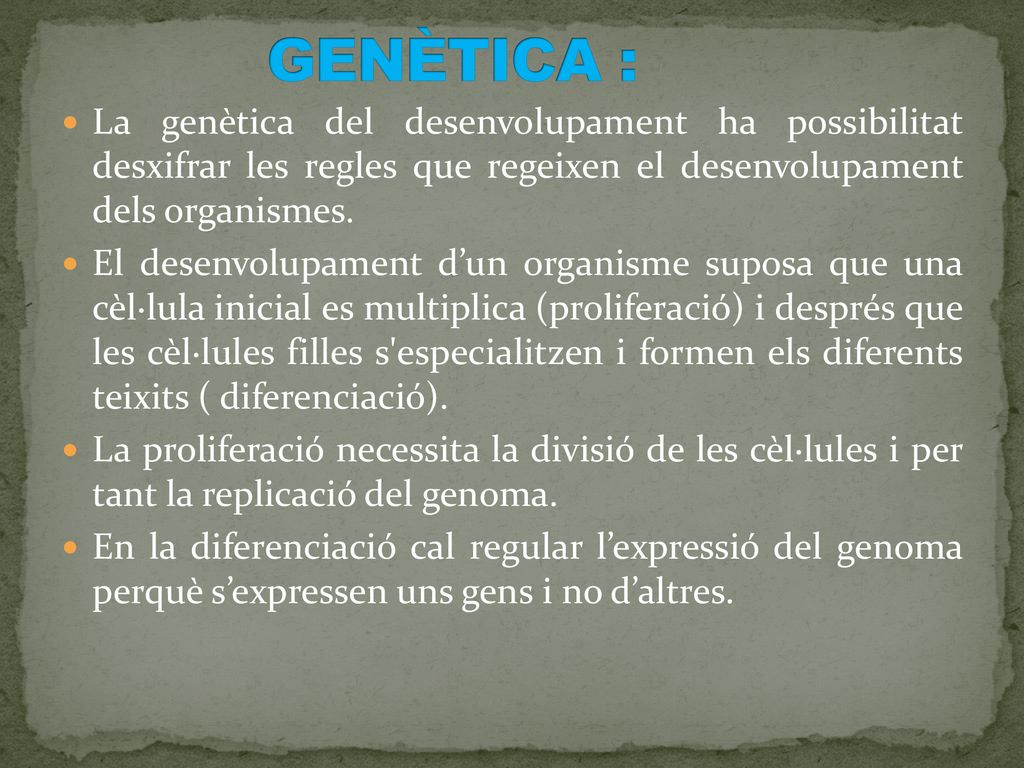 GENÈTICA :

La genètica del desenvolupament ha possibilitat desxifrar les regles que regeixen el desenvolupament dels organismes.

El desenvolupament d’un organisme suposa que una cèl·lula inicial es multiplica (proliferació) i després que les cèl·lules filles s'especialitzen i formen els diferents teixits ( diferenciació).

La proliferació necessita la divisió de les cèl·lules i per tant la replicació del genoma.

En la diferenciació cal regular l’expressió del genoma perquè s’expressen uns gens i no d’altres.